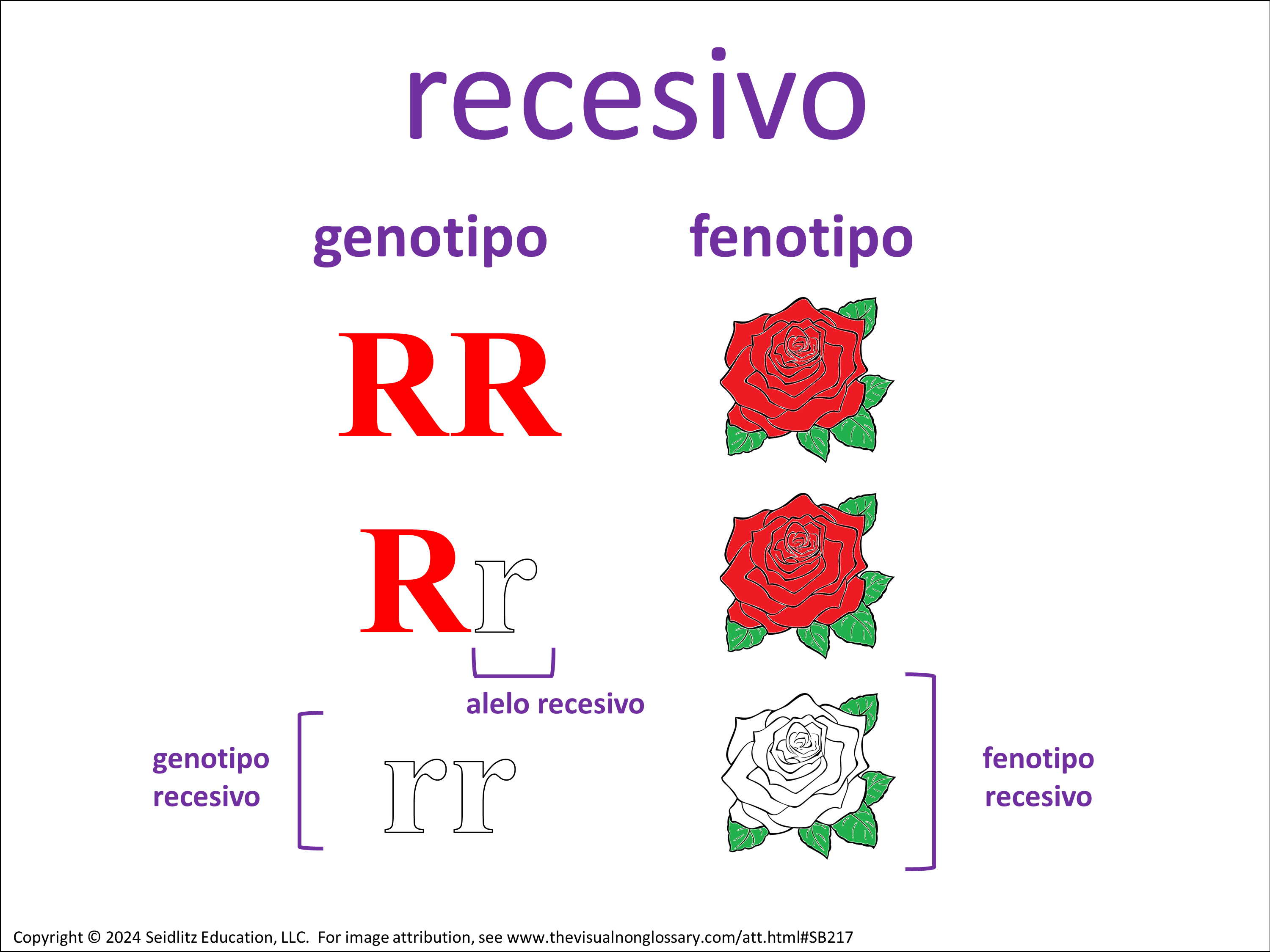 recesivo

genotipo

fenotipo

RR

Rr

alelo recesivo

genotipo recesivo

rr

fenotipo recesivo

Copyright © 2024 Seidlitz Education, LLC. For image attribution, see www.thevisualnonglossary.com/att.html#SB217